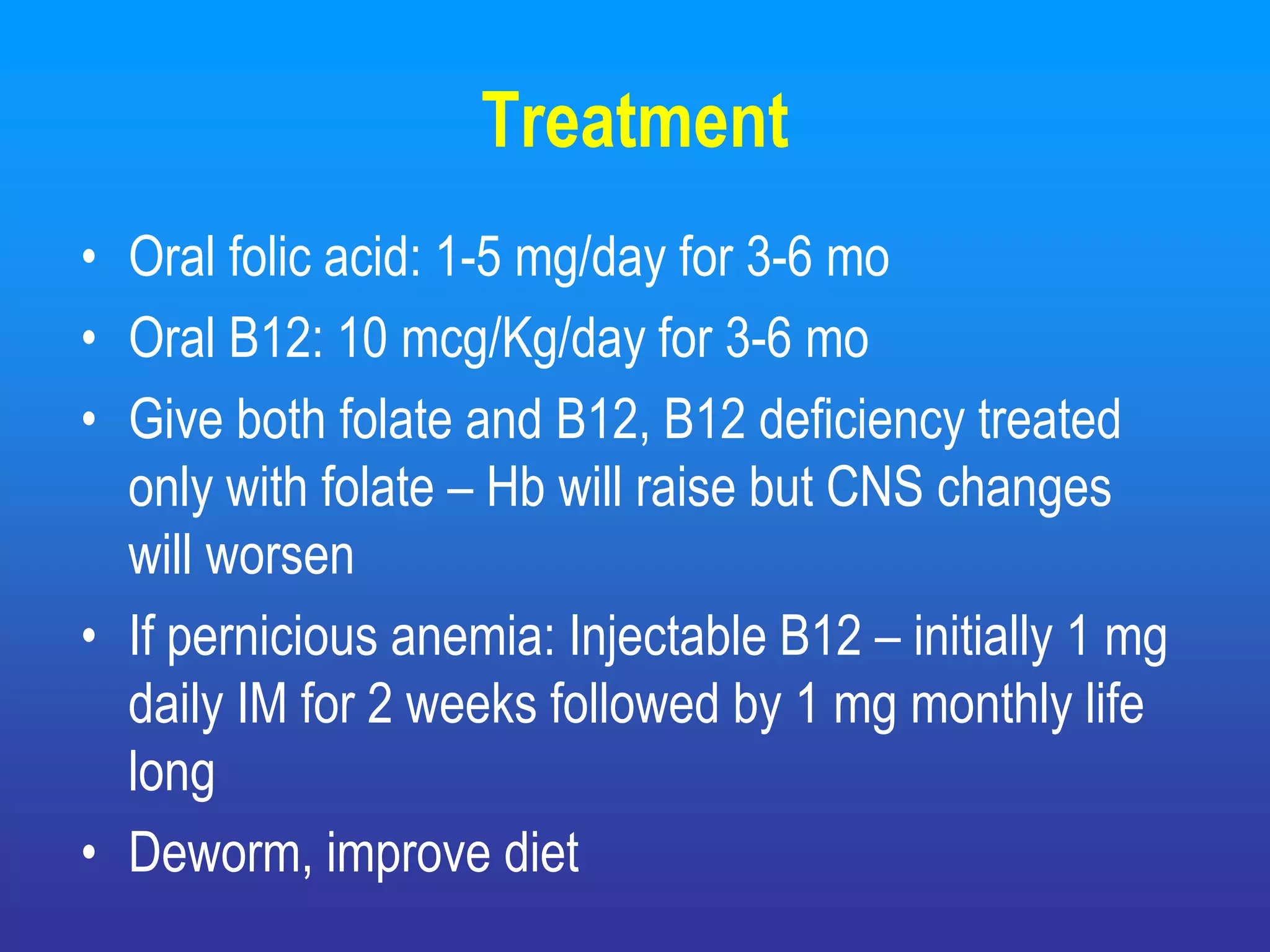 Treatment

• Oral folic acid: 1-5 mg/day for 3-6 mo
• Oral B12: 10 mcg/Kg/day for 3-6 mo
• Give both folate and B12, B12 deficiency treated only with folate – Hb will raise but CNS changes will worsen
• If pernicious anemia: Injectable B12 – initially 1 mg daily IM for 2 weeks followed by 1 mg monthly life long
• Deworm, improve diet